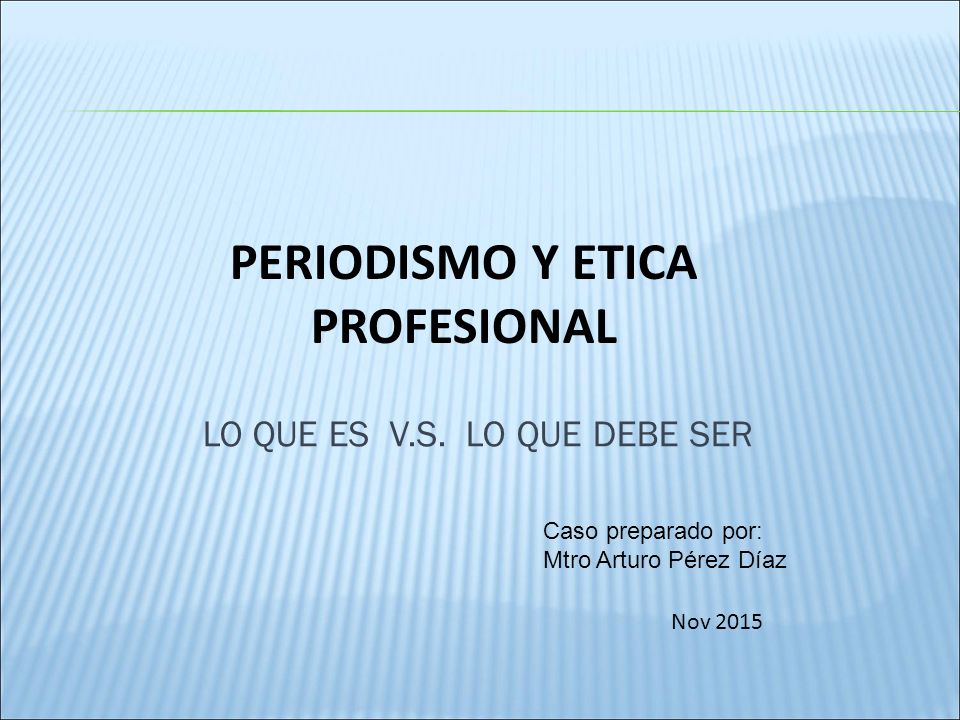 PERIODISMO Y ETICA PROFESIONAL

LO QUE ES V.S. LO QUE DEBE SER

Caso preparado por:
Mtro Arturo Pérez Díaz

Nov 2015